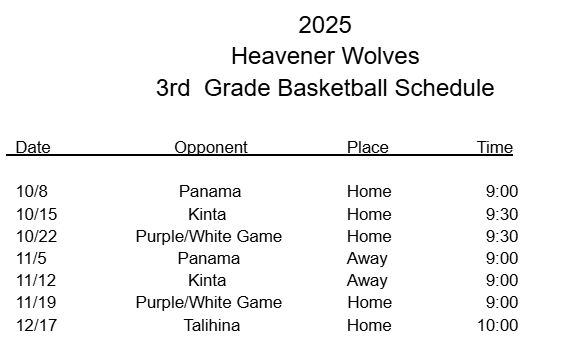 2025
Heavener Wolves
3rd Grade Basketball Schedule

| Date | Opponent | Place | Time |
|---|---|---|---|
| 10/8 | Panama | Home | 9:00 |
| 10/15 | Kinta | Home | 9:30 |
| 10/22 | Purple/White Game | Home | 9:30 |
| 11/5 | Panama | Away | 9:00 |
| 11/12 | Kinta | Away | 9:00 |
| 11/19 | Purple/White Game | Home | 9:00 |
| 12/17 | Talihina | Home | 10:00 |